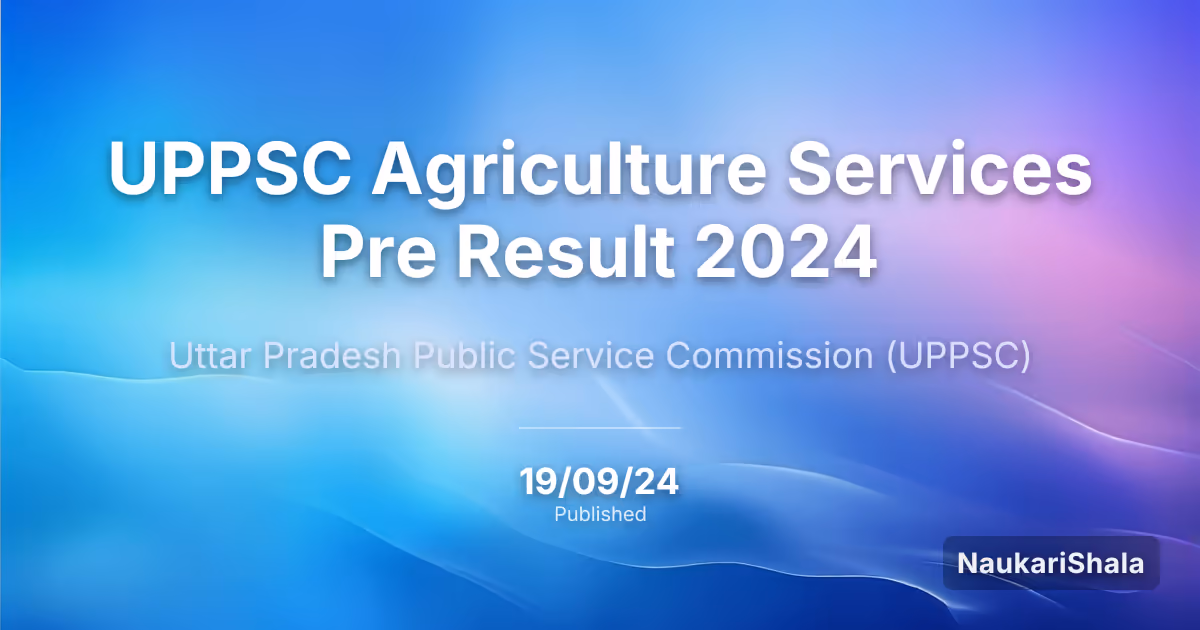 UPPSC Agriculture Services Pre Result 2024

Uttar Pradesh Public Service Commission (UPPSC)

19/09/24
Published

NaukariShala